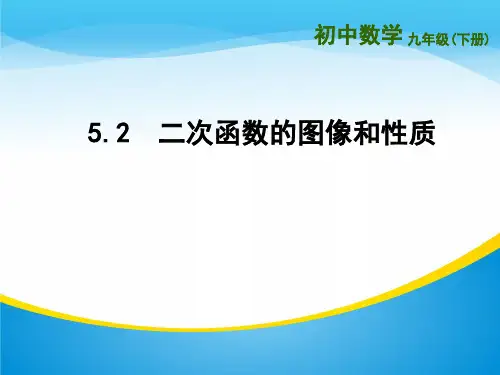 初中数学 九年级(下册)

5.2 二次函数的图像和性质